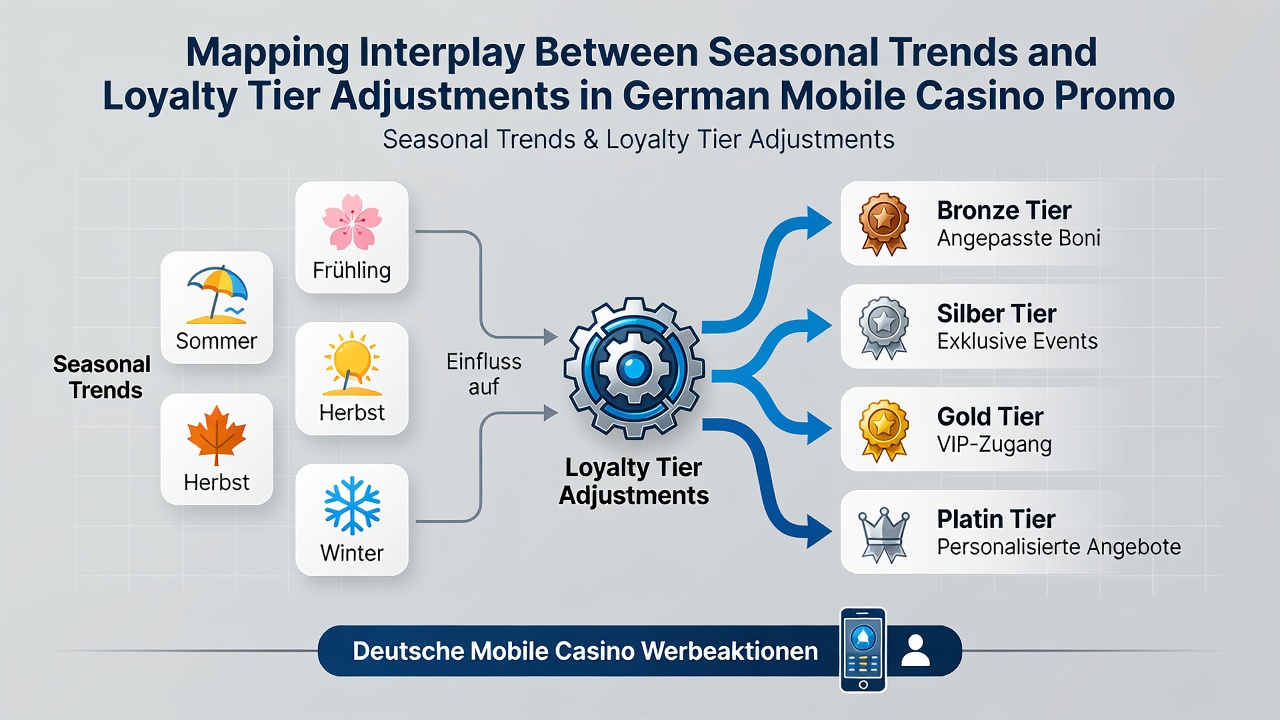 Mapping Interplay Between Seasonal Trends and Loyalty Tier Adjustments in German Mobile Casino Promo

Seasonal Trends & Loyalty Tier Adjustments

Seasonal Trends

Sommer

Herbst

Frühling

Herbst

Winter

Einfluss auf

Loyalty Tier Adjustments

Bronze Tier
Angepasste Boni

Silber Tier
Exklusive Events

Gold Tier
VIP-Zugang

Platin Tier
Personalisierte Angebote

Deutsche Mobile Casino Werbeaktionen